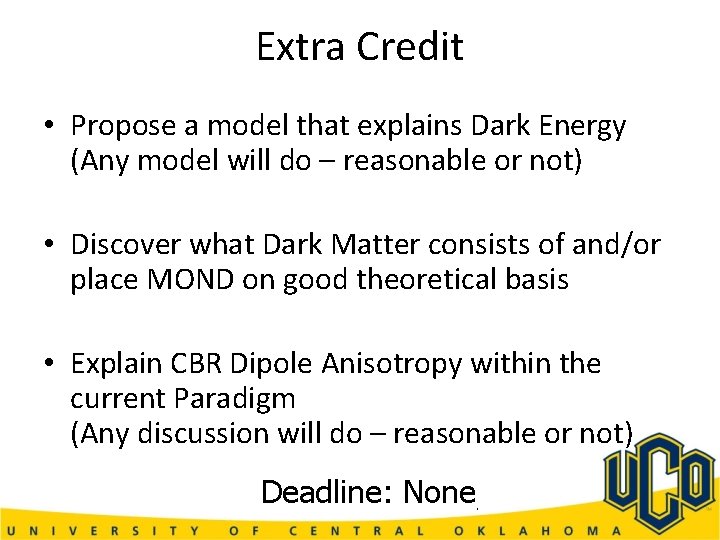 Extra Credit

• Propose a model that explains Dark Energy (Any model will do – reasonable or not)

• Discover what Dark Matter consists of and/or place MOND on good theoretical basis

• Explain CBR Dipole Anisotropy within the current Paradigm
(Any discussion will do – reasonable or not)

Deadline: None

UCO

UNIVERSITY OF CENTRAL OKLAHOMA